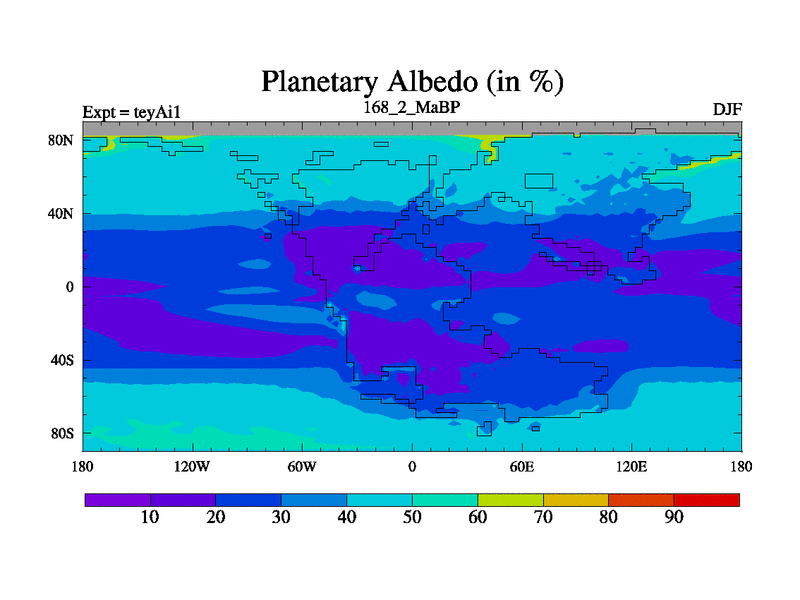 Planetary Albedo (in %)
Expt = teyAi1
168_2_MaBP
DJF
80N
40N
0
40S
80S
180
120W
60W
0
60E
120E
180
10
20
30
40
50
60
70
80
90